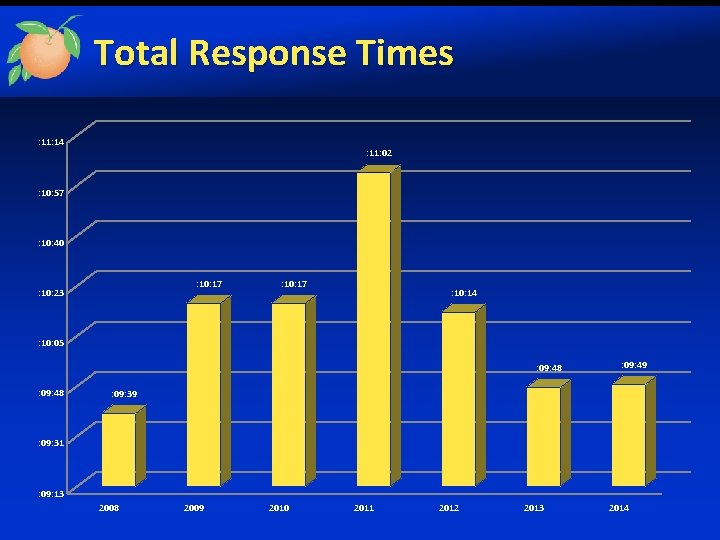 Total Response Times

:11:14
:10:57
:10:40
:10:23
:10:05
:09:48
:09:31
:09:13

:09:39
:10:17
:10:17
:11:02
:10:14
:09:48
:09:49

2008
2009
2010
2011
2012
2013
2014